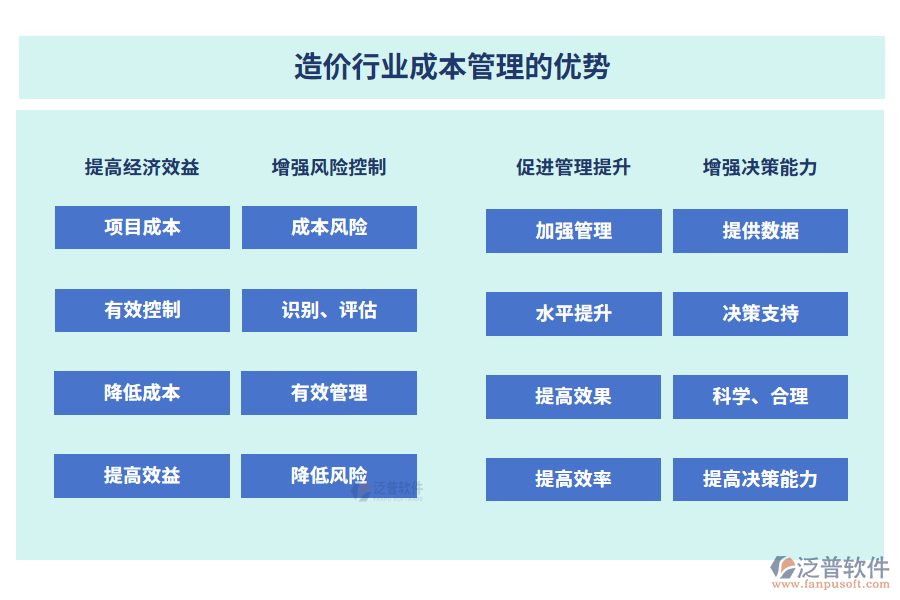 造价行业成本管理的优势

提高经济效益

项目成本

有效控制

降低成本

提高效益

增强风险控制

成本风险

识别、评估

有效管理

降低风险

促进管理提升

加强管理

水平提升

提高效果

提高效率

增强决策能力

提供数据

决策支持

科学、合理

提高决策能力

泛普软件

泛普软件
www.fanpusoft.com